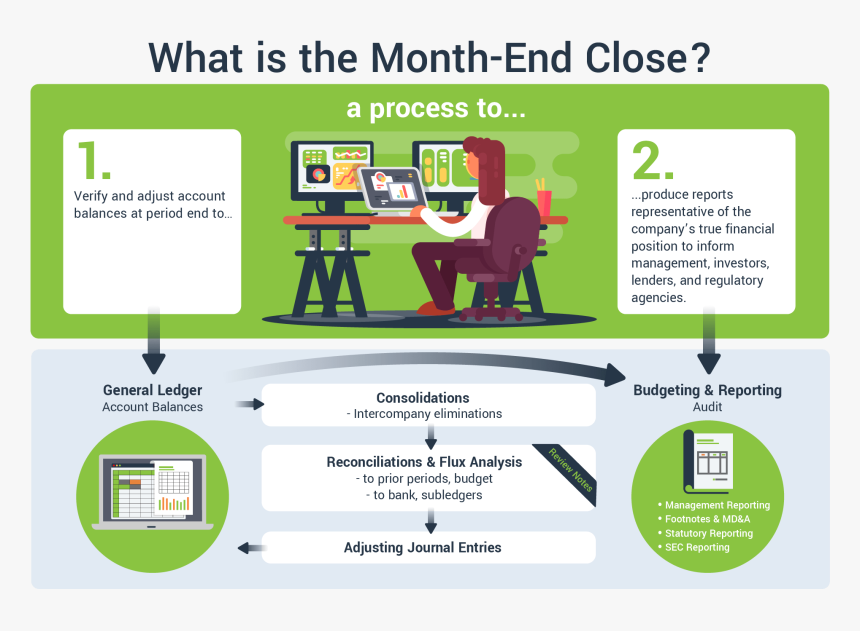 What is the Month-End Close?

a process to...

1.
Verify and adjust account balances at period end to...

2.
...produce reports representative of the company's true financial position to inform management, investors, lenders, and regulatory agencies.

General Ledger
Account Balances

Consolidations
- Intercompany eliminations

Reconciliations & Flux Analysis
- to prior periods, budget
- to bank, subledgers

Review Notes

Adjusting Journal Entries

Budgeting & Reporting
Audit

• Management Reporting
• Footnotes & MD&A
• Statutory Reporting
• SEC Reporting